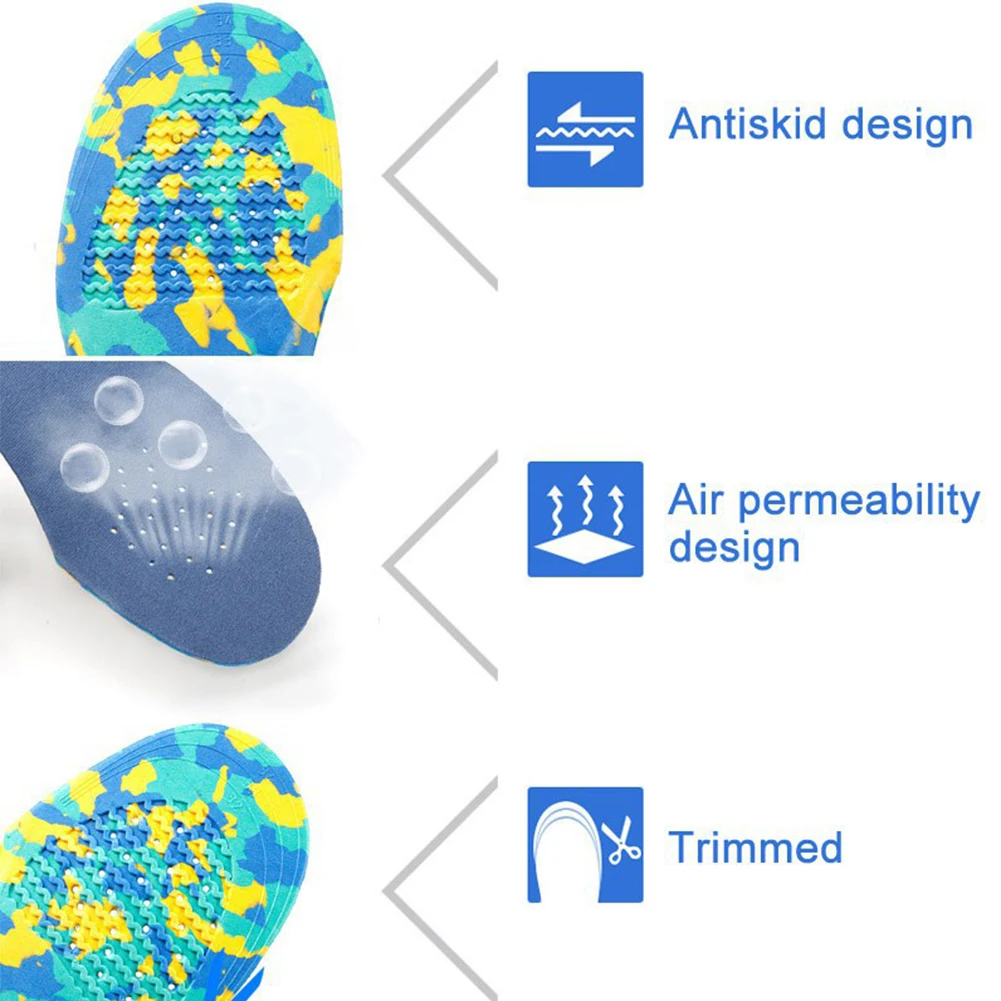 Antiskid design

Air permeability design

Trimmed